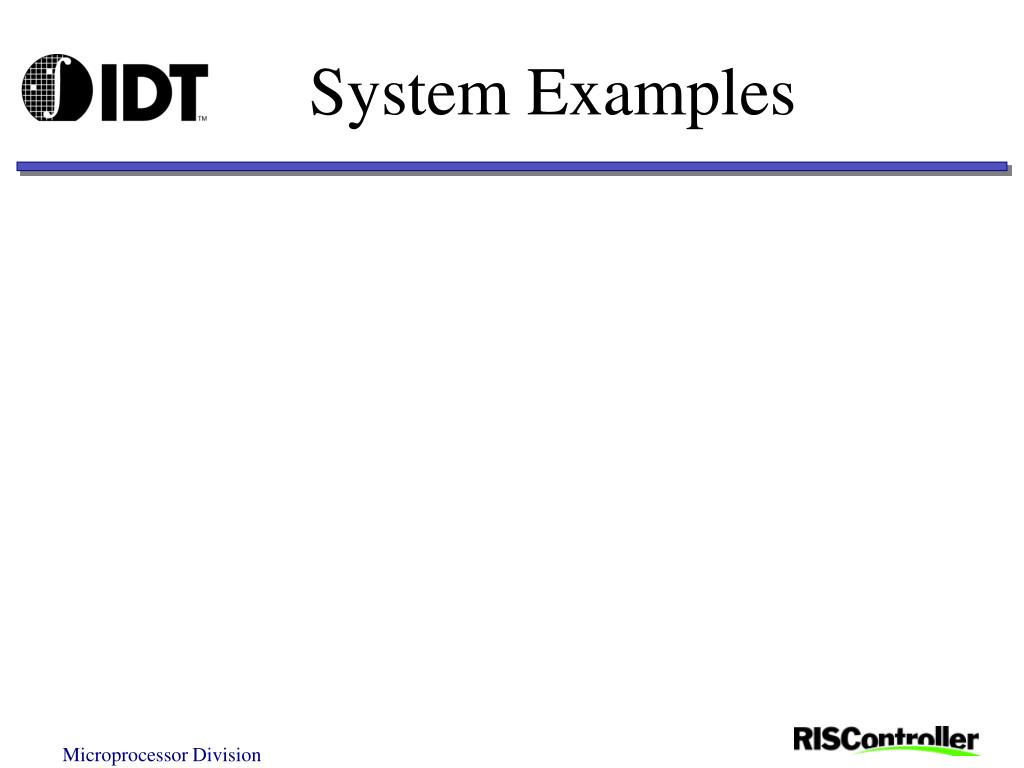 IDT™

System Examples

Microprocessor Division

RISController